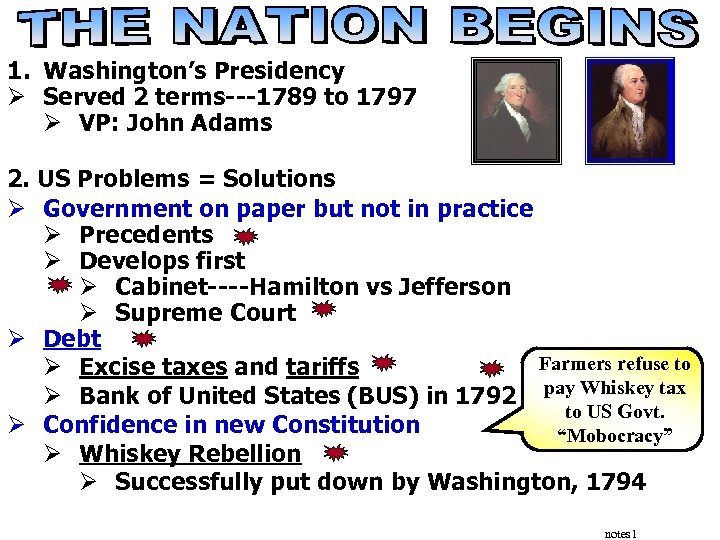 THE NATION BEGINS

1. Washington's Presidency
➢ Served 2 terms---1789 to 1797
➢ VP: John Adams

2. US Problems = Solutions
➢ Government on paper but not in practice
➢ Precedents
➢ Develops first
➢ Cabinet----Hamilton vs Jefferson
➢ Supreme Court
➢ Debt
➢ Excise taxes and tariffs
➢ Bank of United States (BUS) in 1792
➢ Confidence in new Constitution
➢ Whiskey Rebellion
➢ Successfully put down by Washington, 1794

Farmers refuse to pay Whiskey tax to US Govt. "Mobocracy"

notes1